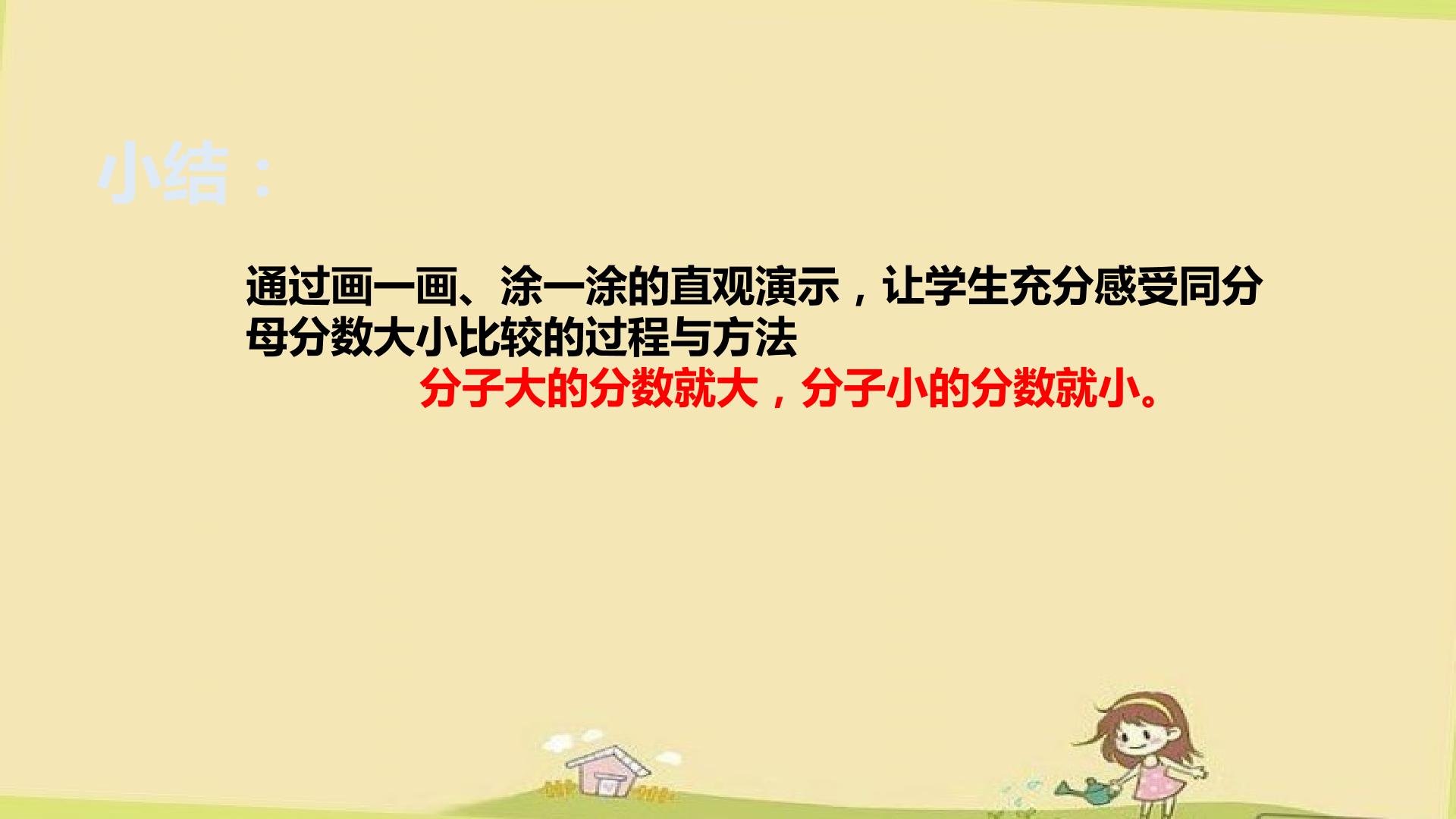 小结：

通过画一画、涂一涂的直观演示，让学生充分感受同分母分数大小比较的过程与方法

分子大的分数就大，分子小的分数就小。